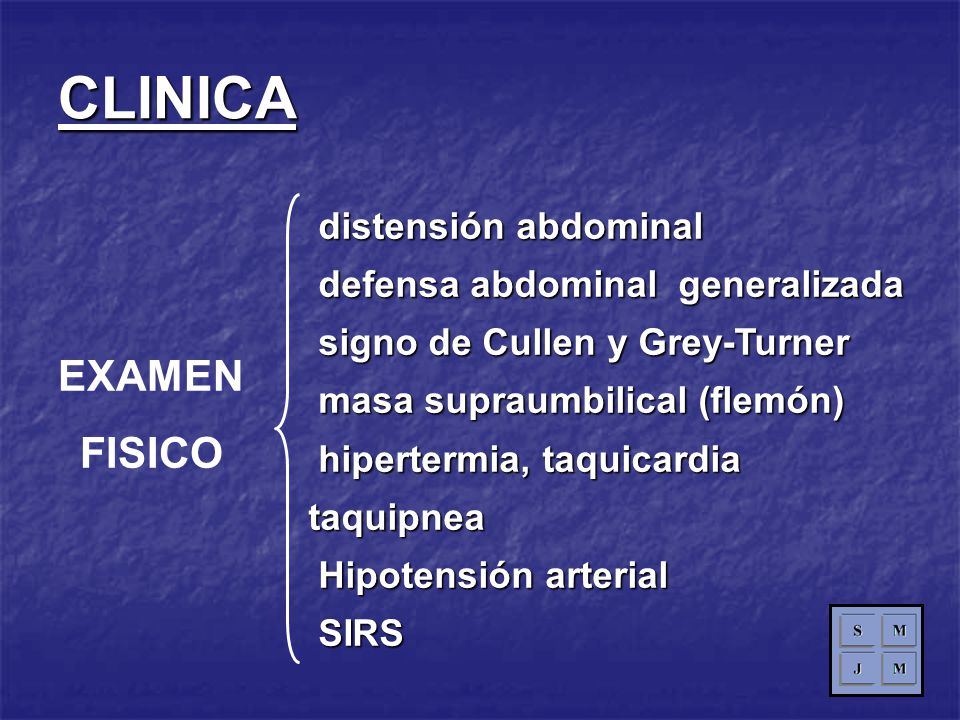 CLINICA

EXAMEN FISICO

distensión abdominal
defensa abdominal generalizada
signo de Cullen y Grey-Turner
masa supraumbilical (flemón)
hipertermia, taquicardia
taquipnea
Hipotensión arterial
SIRS

S M
J M